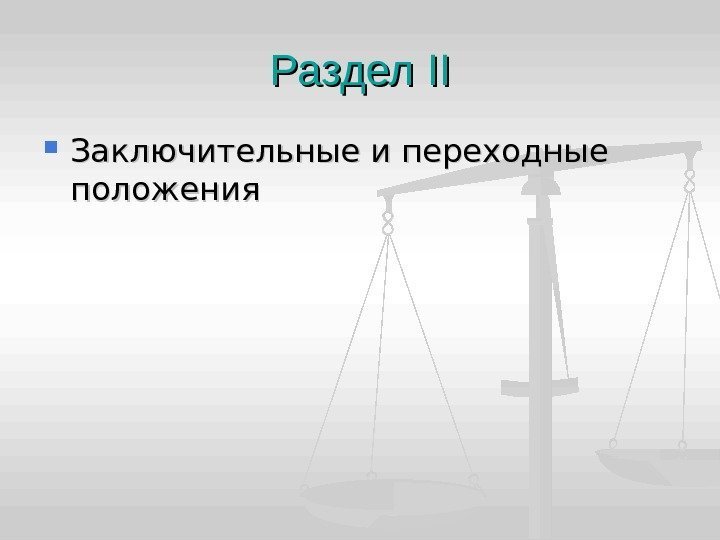 Раздел II

Заключительные и переходные положения